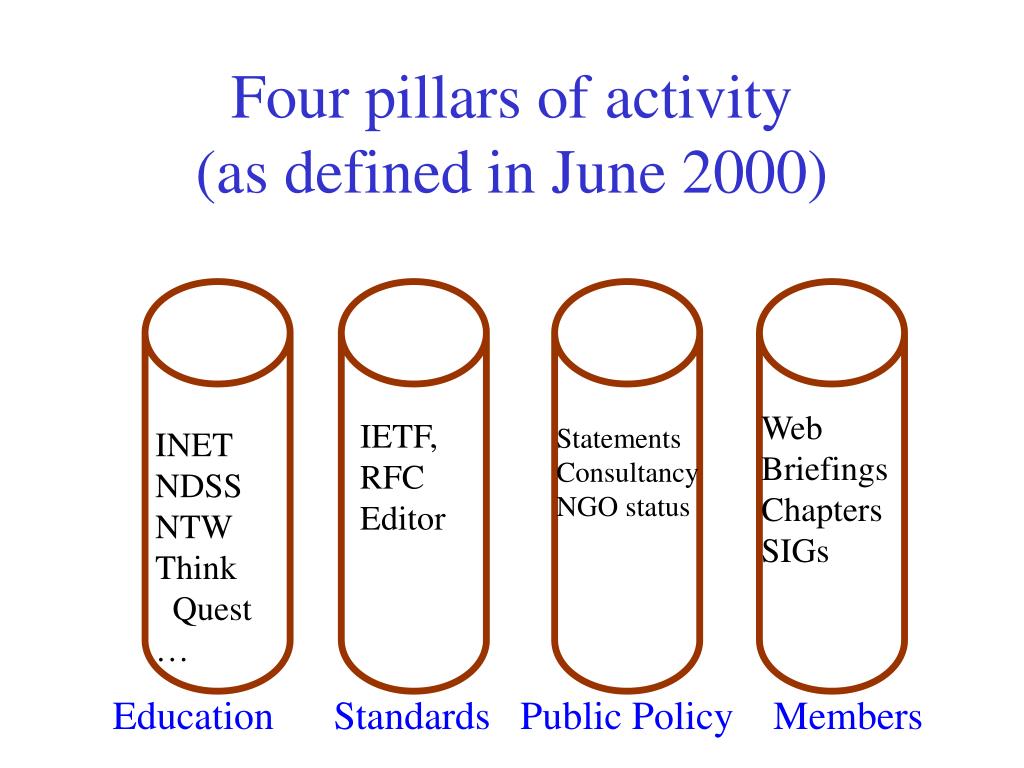 Four pillars of activity
(as defined in June 2000)

INET
NDSS
NTW
Think
Quest
…

IETF,
RFC
Editor

Statements
Consultancy
NGO status

Web
Briefings
Chapters
SIGs

Education Standards Public Policy Members